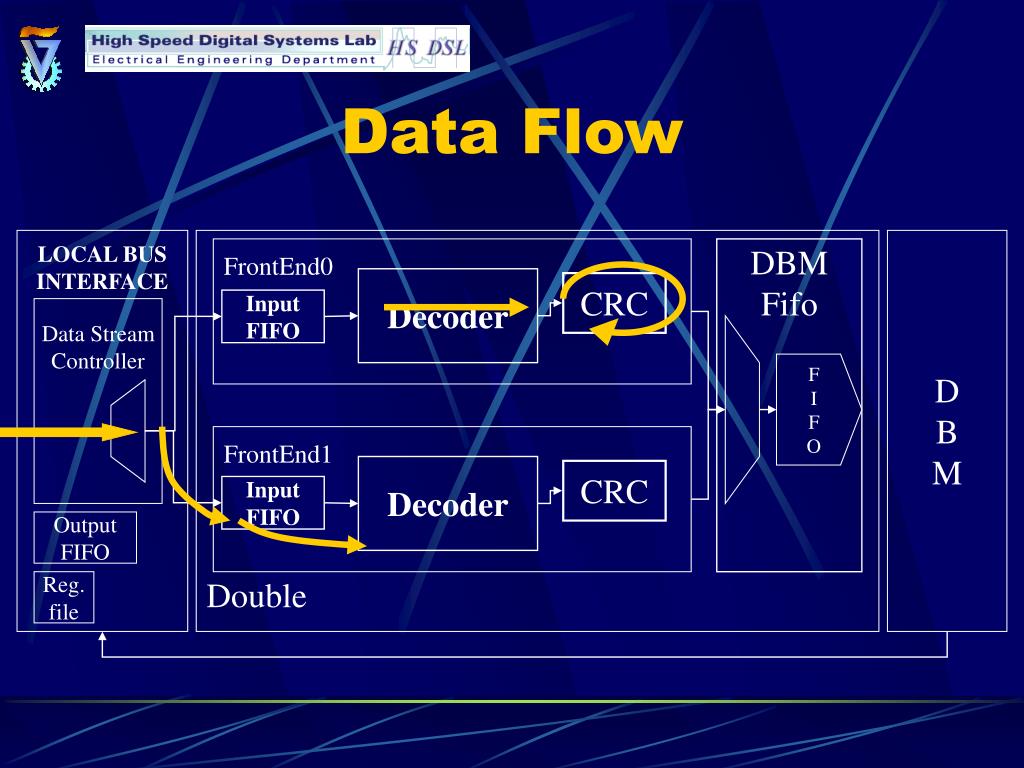 High Speed Digital Systems Lab
Electrical Engineering Department
HS DSL

Data Flow

LOCAL BUS INTERFACE

Data Stream Controller

Output FIFO

Reg. file

FrontEnd0

Input FIFO

Decoder

CRC

FrontEnd1

Input FIFO

Decoder

CRC

Double

DBM Fifo

F I F O

D B M